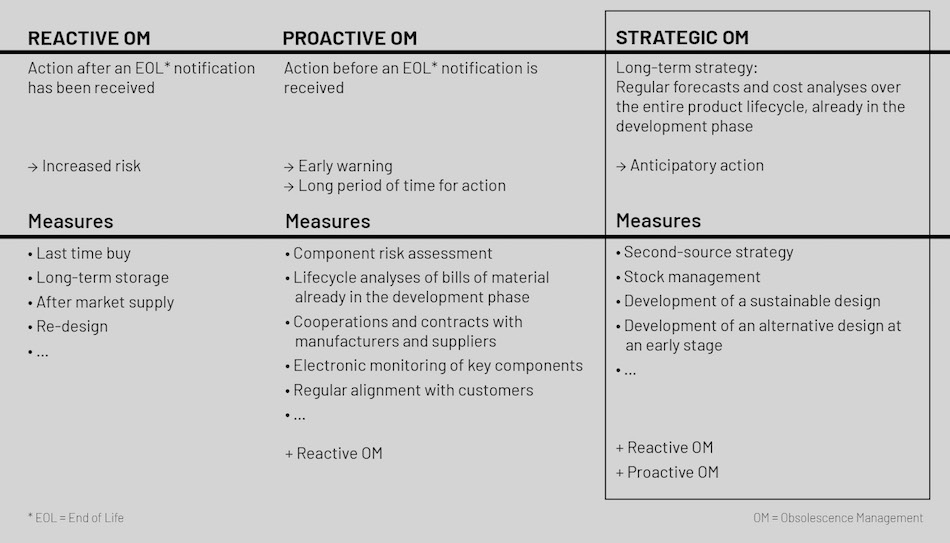 REACTIVE OM

Action after an EOL* notification has been received

→ Increased risk

Measures

• Last time buy
• Long-term storage
• After market supply
• Re-design
• ...

PROACTIVE OM

Action before an EOL* notification is received

→ Early warning
→ Long period of time for action

Measures

• Component risk assessment
• Lifecycle analyses of bills of material already in the development phase
• Cooperations and contracts with manufacturers and suppliers
• Electronic monitoring of key components
• Regular alignment with customers
• ...

+ Reactive OM

STRATEGIC OM

Long-term strategy:
Regular forecasts and cost analyses over the entire product lifecycle, already in the development phase

→ Anticipatory action

Measures

• Second-source strategy
• Stock management
• Development of a sustainable design
• Development of an alternative design at an early stage
• ...

+ Reactive OM
+ Proactive OM

* EOL = End of Life

OM = Obsolescence Management